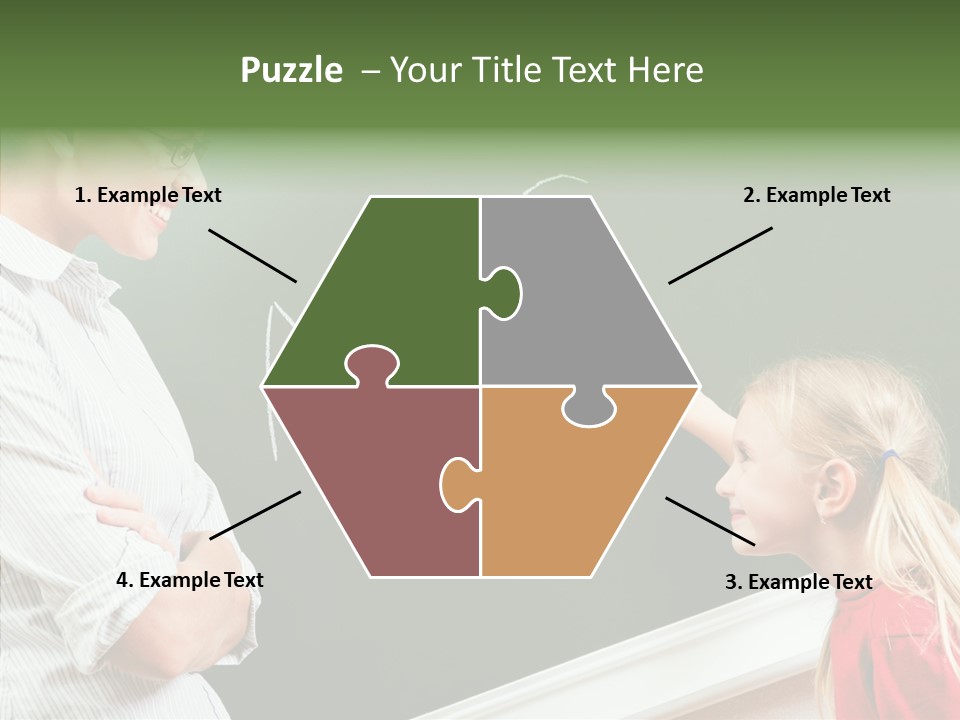 Puzzle – Your Title Text Here

1. Example Text

2. Example Text

4. Example Text

3. Example Text